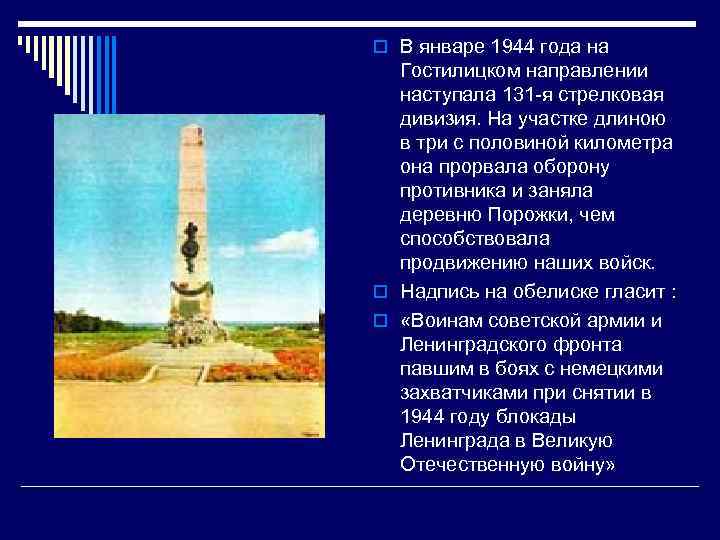 В январе 1944 года на Гостилицком направлении наступала 131-я стрелковая дивизия. На участке длиною в три с половиной километра она прорвала оборону противника и заняла деревню Порожки, чем способствовала продвижению наших войск.

Надпись на обелиске гласит :

«Воинам советской армии и Ленинградского фронта павшим в боях с немецкими захватчиками при снятии в 1944 году блокады Ленинграда в Великую Отечественную войну»